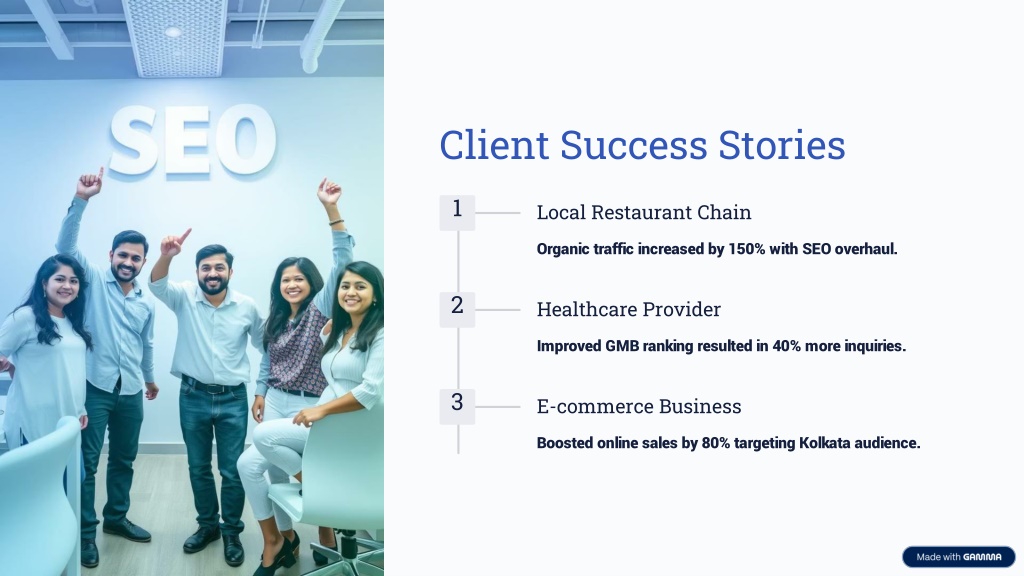 SEO

Client Success Stories

1

Local Restaurant Chain

Organic traffic increased by 150% with SEO overhaul.

2

Healthcare Provider

Improved GMB ranking resulted in 40% more inquiries.

3

E-commerce Business

Boosted online sales by 80% targeting Kolkata audience.

Made with GAMMA